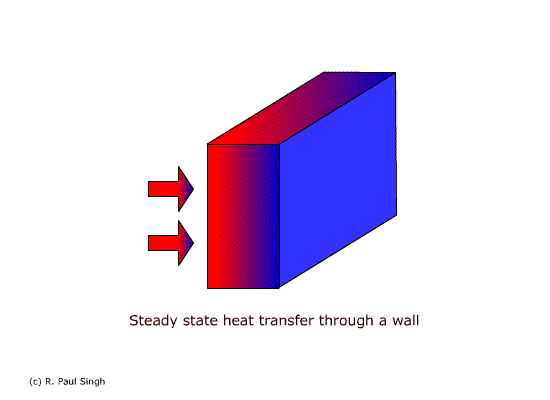 Steady state heat transfer through a wall

(c) R. Paul Singh